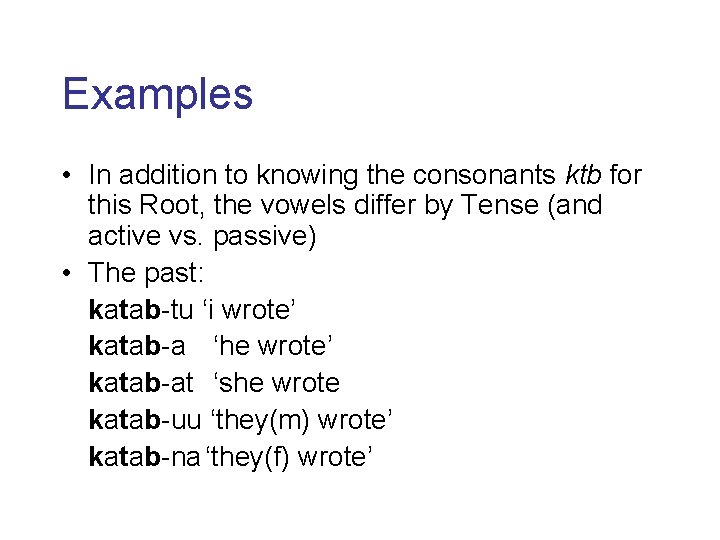 Examples

• In addition to knowing the consonants ktb for this Root, the vowels differ by Tense (and active vs. passive)

• The past:

katab-tu ‘i wrote’

katab-a ‘he wrote’

katab-at ‘she wrote

katab-uu ‘they(m) wrote’

katab-na ‘they(f) wrote’